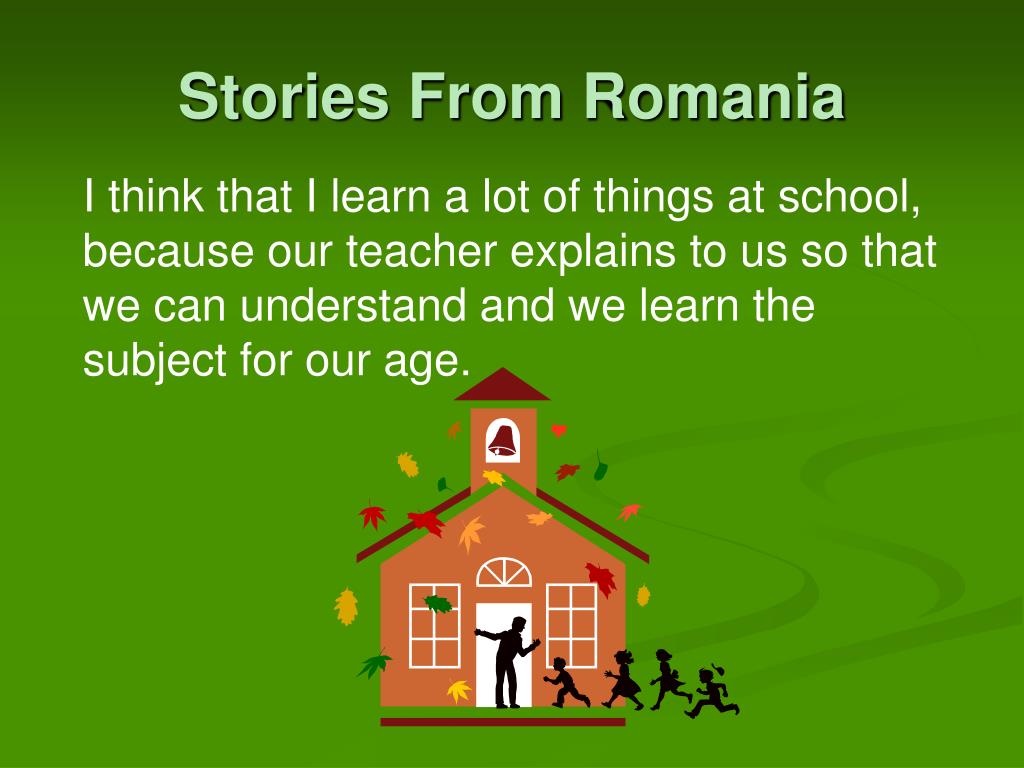 Stories From Romania

I think that I learn a lot of things at school, because our teacher explains to us so that we can understand and we learn the subject for our age.